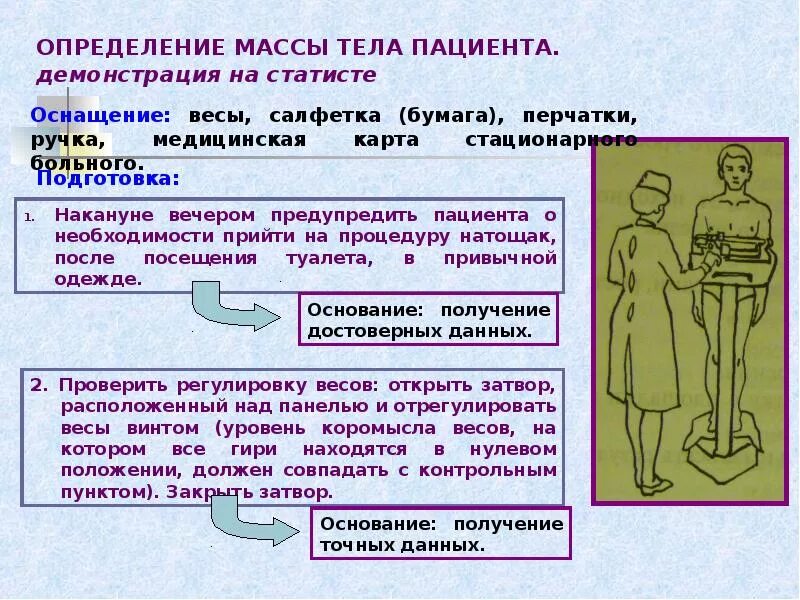 ОПРЕДЕЛЕНИЕ МАССЫ ТЕЛА ПАЦИЕНТА.
демонстрация на статисте

Оснащение: весы, салфетка (бумага), перчатки, ручка, медицинская карта стационарного больного.

Подготовка:

1. Накануне вечером предупредить пациента о необходимости прийти на процедуру натощак, после посещения туалета, в привычной одежде.

Основание: получение достоверных данных.

2. Проверить регулировку весов: открыть затвор, расположенный над панелью и отрегулировать весы винтом (уровень коромысла весов, на котором все гири находятся в нулевом положении, должен совпадать с контрольным пунктом). Закрыть затвор.

Основание: получение точных данных.